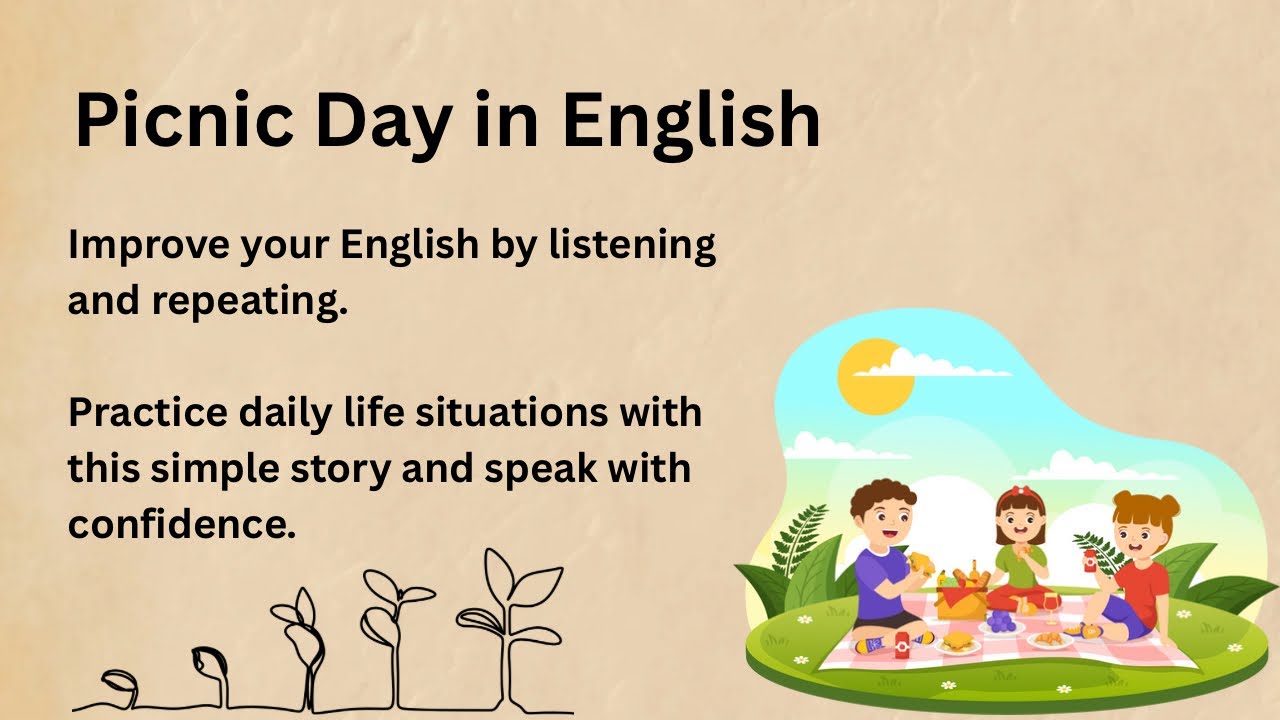 Picnic Day in English

Improve your English by listening and repeating.

Practice daily life situations with this simple story and speak with confidence.